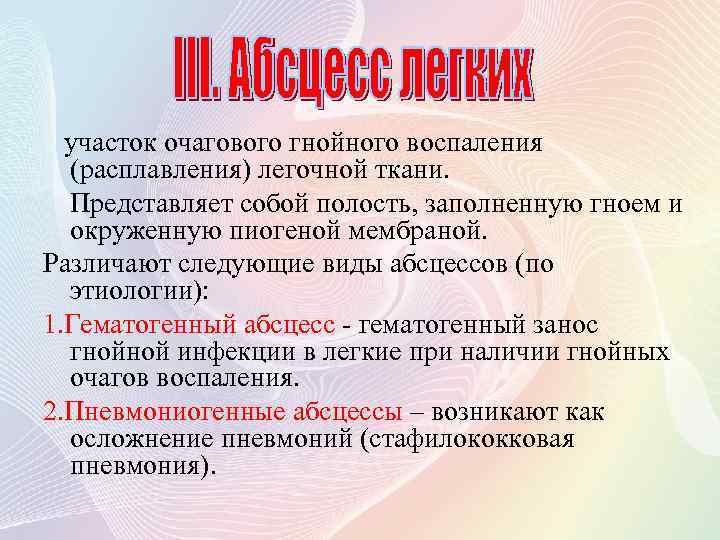 III. Абсцесс легких

участок очагового гнойного воспаления (расплавления) легочной ткани.

Представляет собой полость, заполненную гноем и окруженную пиогеной мембраной.

Различают следующие виды абсцессов (по этиологии):

1.Гематогенный абсцесс - гематогенный занос гнойной инфекции в легкие при наличии гнойных очагов воспаления.

2.Пневмониогенные абсцессы – возникают как осложнение пневмоний (стафилококковая пневмония).